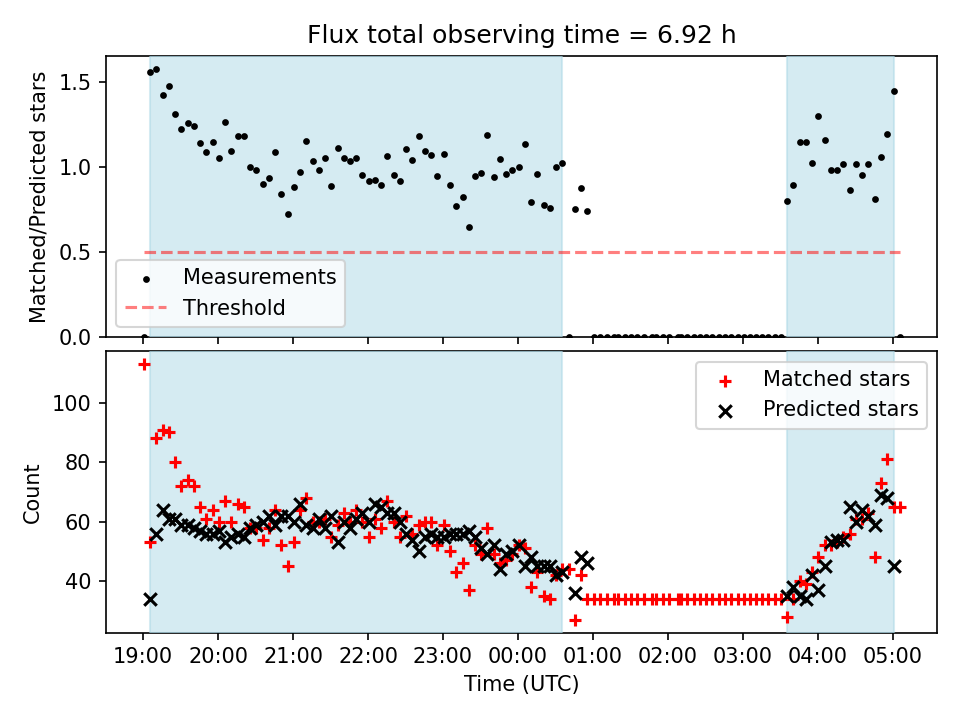 Flux total observing time = 6.92 h

Matched/Predicted stars

1.5
1.0
0.5
0.0

Measurements
Threshold

Count

100
80
60
40

Matched stars
Predicted stars

19:00
20:00
21:00
22:00
23:00
00:00
01:00
02:00
03:00
04:00
05:00

Time (UTC)